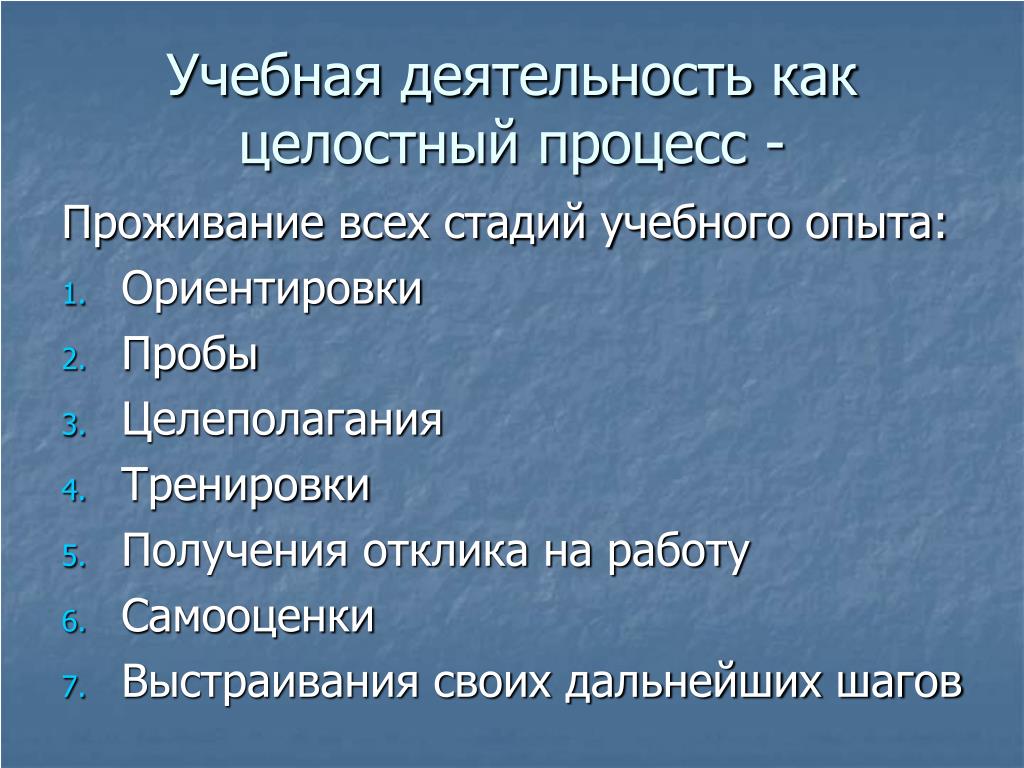 Учебная деятельность как целостный процесс -

Проживание всех стадий учебного опыта:
1. Ориентировки
2. Пробы
3. Целеполагания
4. Тренировки
5. Получения отклика на работу
6. Самооценки
7. Выстраивания своих дальнейших шагов